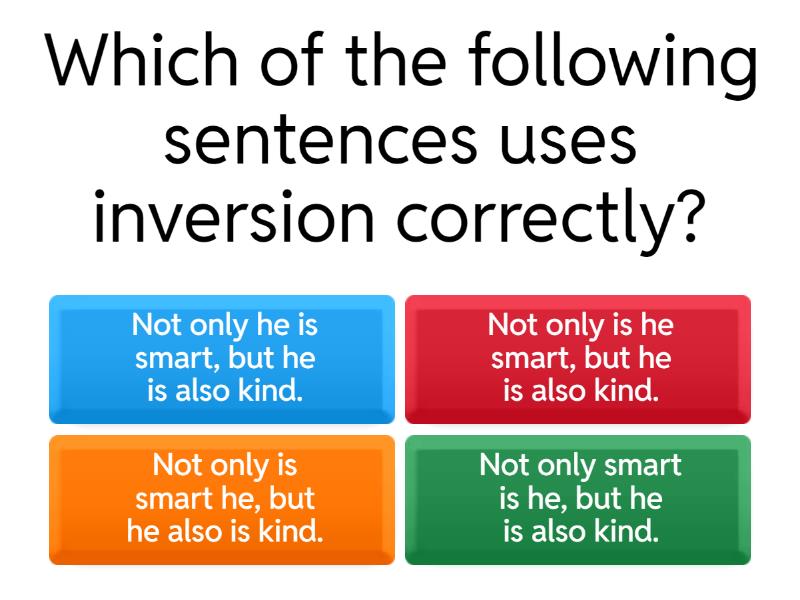 Which of the following sentences uses inversion correctly?

Not only he is smart, but he is also kind.

Not only is he smart, but he is also kind.

Not only is smart he, but he also is kind.

Not only smart is he, but he is also kind.